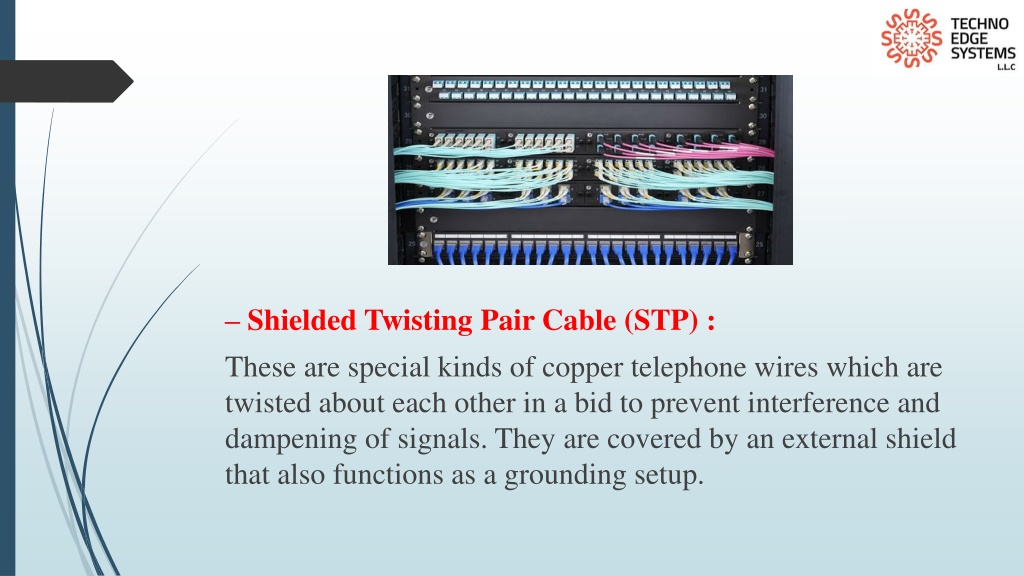 TECHNO EDGE SYSTEMS L.L.C

– Shielded Twisting Pair Cable (STP) :

These are special kinds of copper telephone wires which are twisted about each other in a bid to prevent interference and dampening of signals. They are covered by an external shield that also functions as a grounding setup.